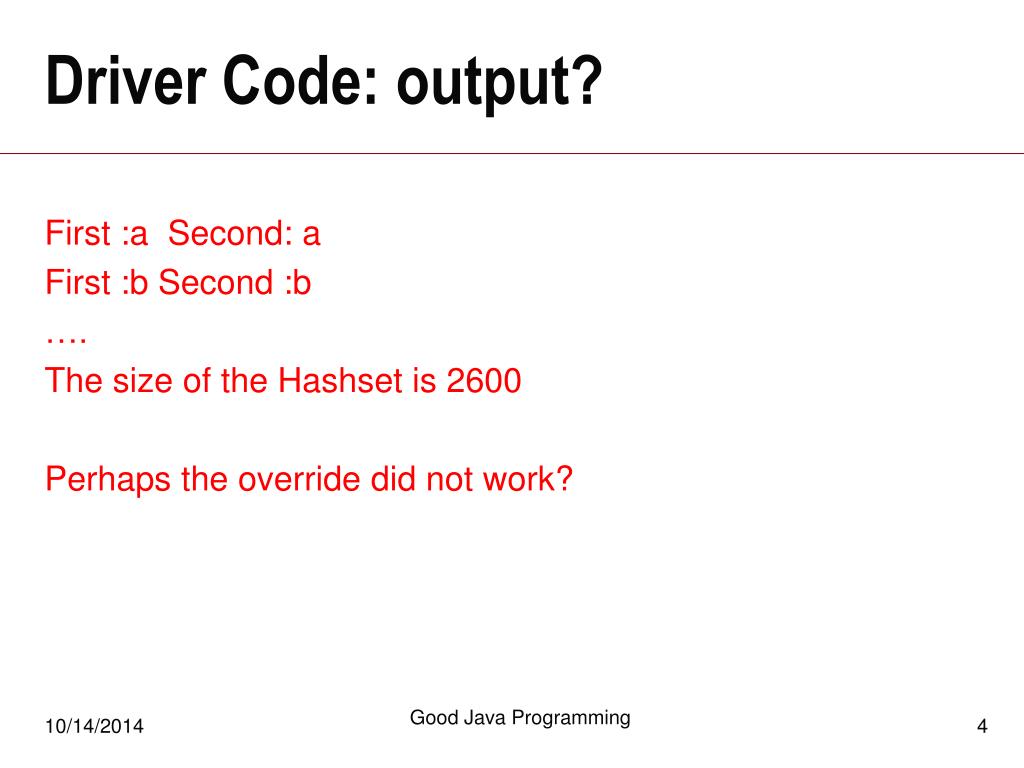 Driver Code: output?

First :a  Second: a
First :b Second :b
….
The size of the Hashset is 2600

Perhaps the override did not work?

10/14/2014

Good Java Programming

4